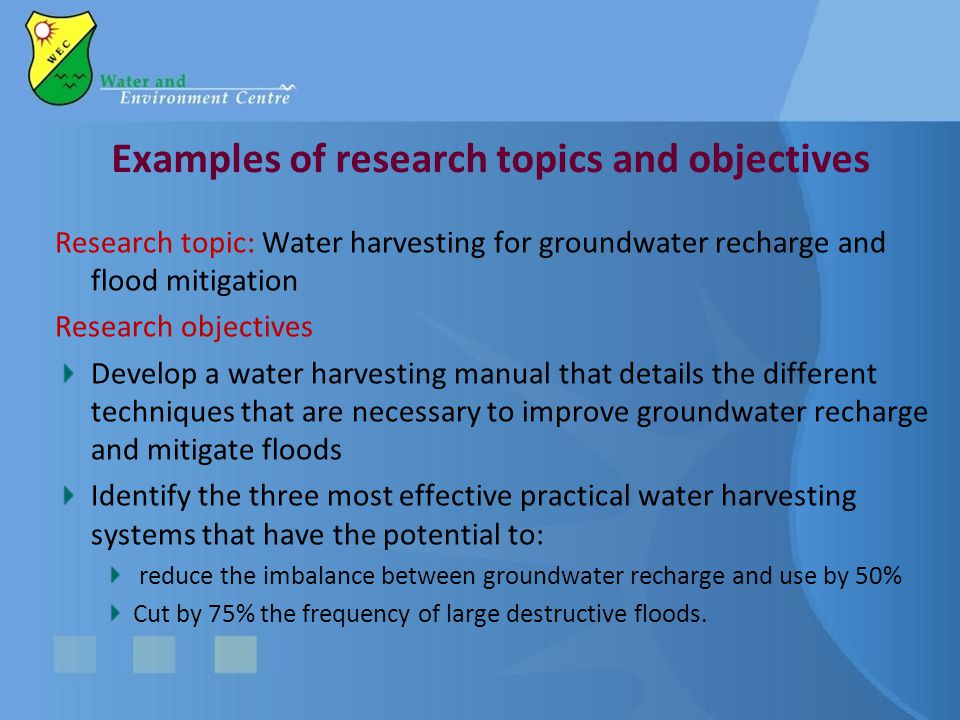 WEC
Water and
Environment Centre

Examples of research topics and objectives

Research topic: Water harvesting for groundwater recharge and flood mitigation

Research objectives

Develop a water harvesting manual that details the different techniques that are necessary to improve groundwater recharge and mitigate floods

Identify the three most effective practical water harvesting systems that have the potential to:

reduce the imbalance between groundwater recharge and use by 50%

Cut by 75% the frequency of large destructive floods.